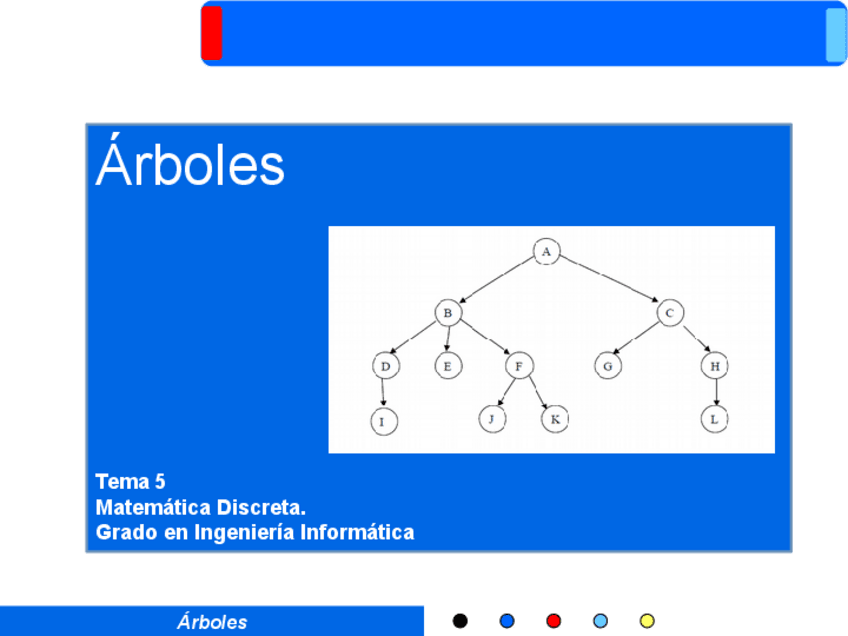 Árboles

A
B
C
D
E
F
G
H
I
J
K
L

Tema 5
Matemática Discreta.
Grado en Ingeniería Informática

Árboles